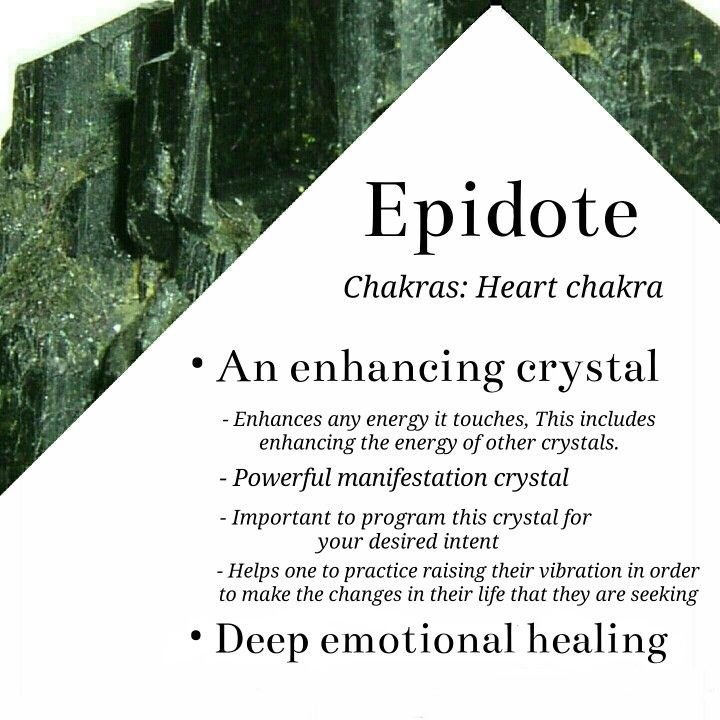 Epidote

Chakras: Heart chakra

• An enhancing crystal

- Enhances any energy it touches, This includes enhancing the energy of other crystals.

- Powerful manifestation crystal

- Important to program this crystal for your desired intent

- Helps one to practice raising their vibration in order to make the changes in their life that they are seeking

• Deep emotional healing